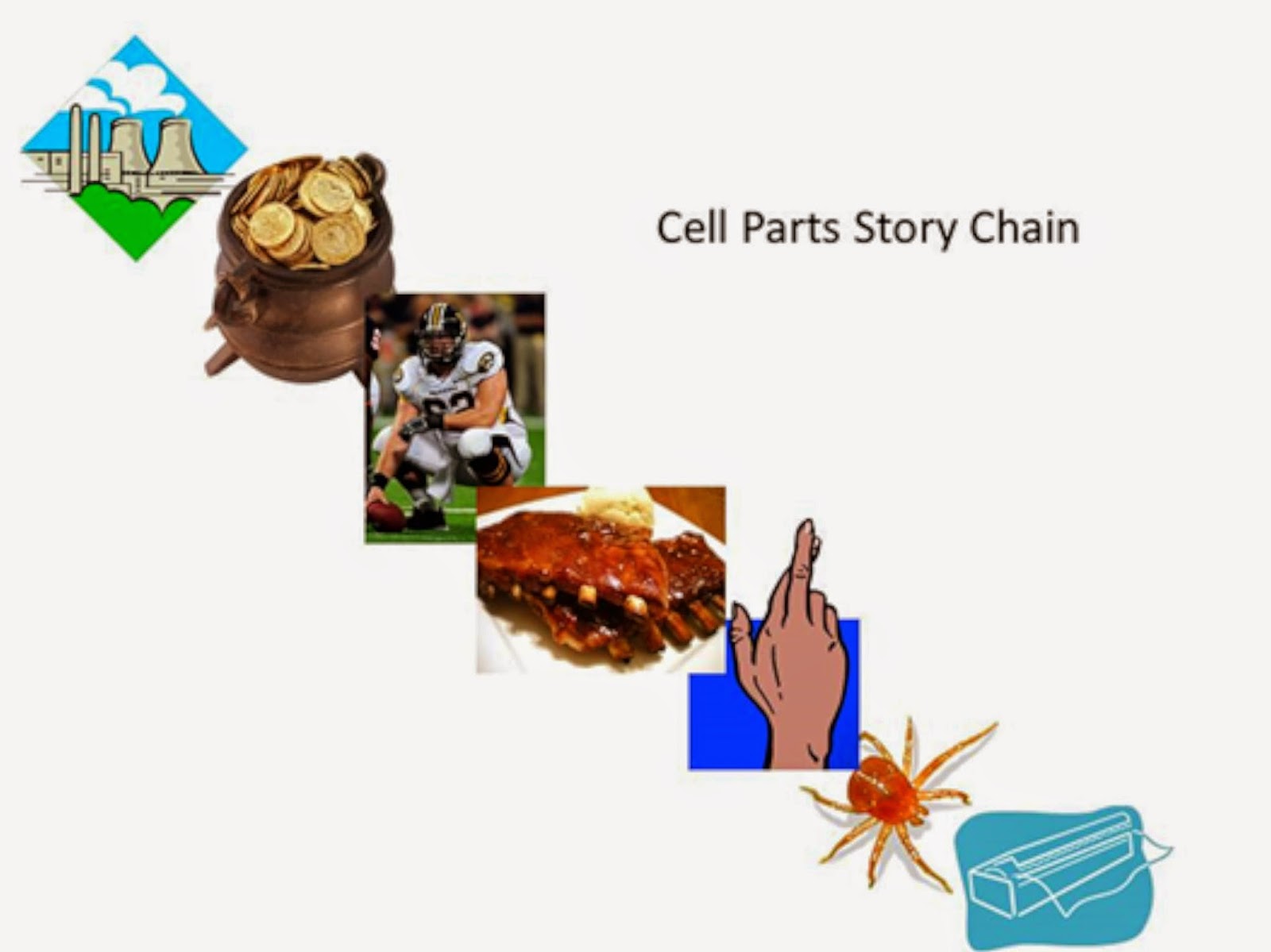 Cell Parts Story Chain